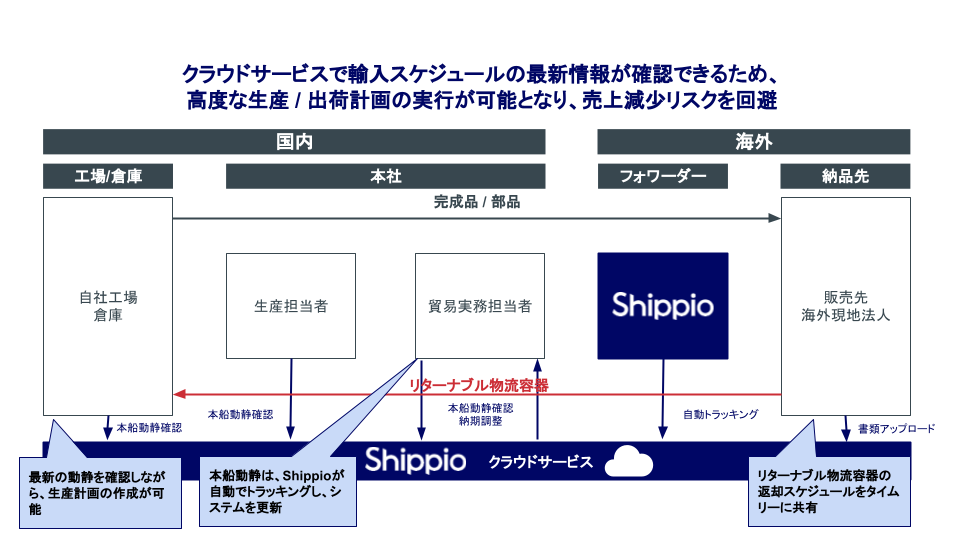 クラウドサービスで輸入スケジュールの最新情報が確認できるため、
高度な生産 / 出荷計画の実行が可能となり、売上減少リスクを回避

国内

海外

工場/倉庫

本社

フォワーダー

納品先

完成品 / 部品

自社工場
倉庫

生産担当者

貿易実務担当者

Shippio

販売先
海外現地法人

リターナブル物流容器

本船動静確認

本船動静確認

本船動静確認
納期調整

自動トラッキング

書類アップロード

Shippio　クラウドサービス

最新の動静を確認しながら、生産計画の作成が可能

本船動静は、Shippioが自動でトラッキングし、システムを更新

リターナブル物流容器の返却スケジュールをタイムリーに共有